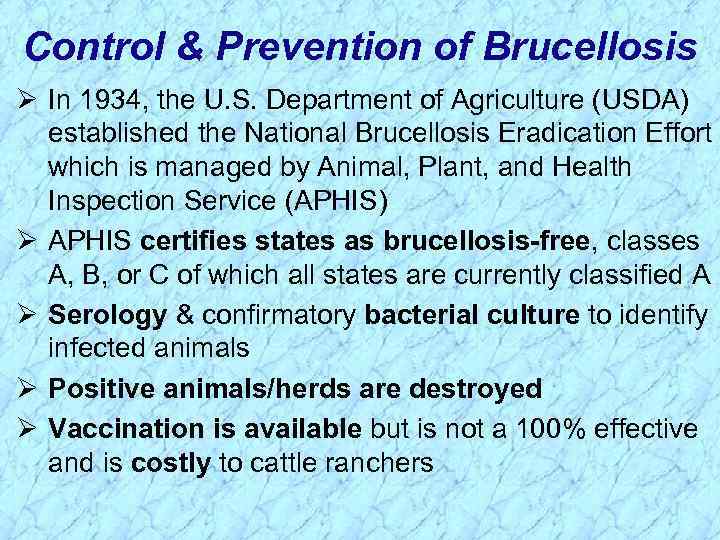 Control & Prevention of Brucellosis

➢ In 1934, the U.S. Department of Agriculture (USDA) established the National Brucellosis Eradication Effort which is managed by Animal, Plant, and Health Inspection Service (APHIS)

➢ APHIS certifies states as brucellosis-free, classes A, B, or C of which all states are currently classified A

➢ Serology & confirmatory bacterial culture to identify infected animals

➢ Positive animals/herds are destroyed

➢ Vaccination is available but is not a 100% effective and is costly to cattle ranchers